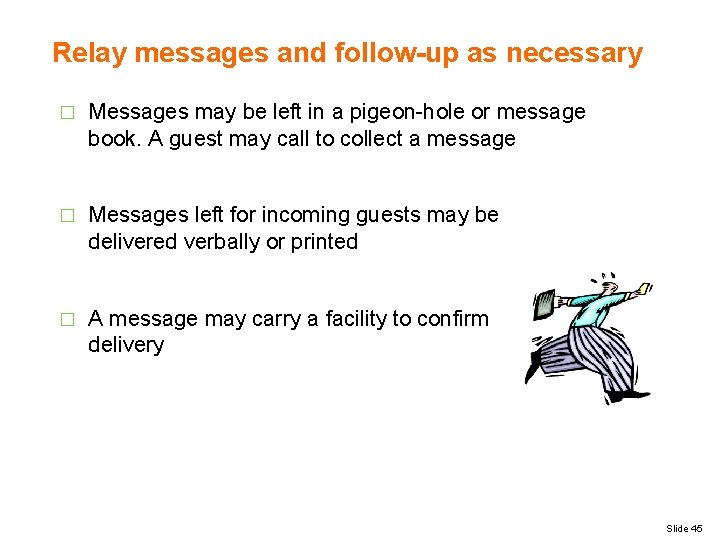 Relay messages and follow-up as necessary

□ Messages may be left in a pigeon-hole or message book. A guest may call to collect a message

□ Messages left for incoming guests may be delivered verbally or printed

□ A message may carry a facility to confirm delivery

Slide 45